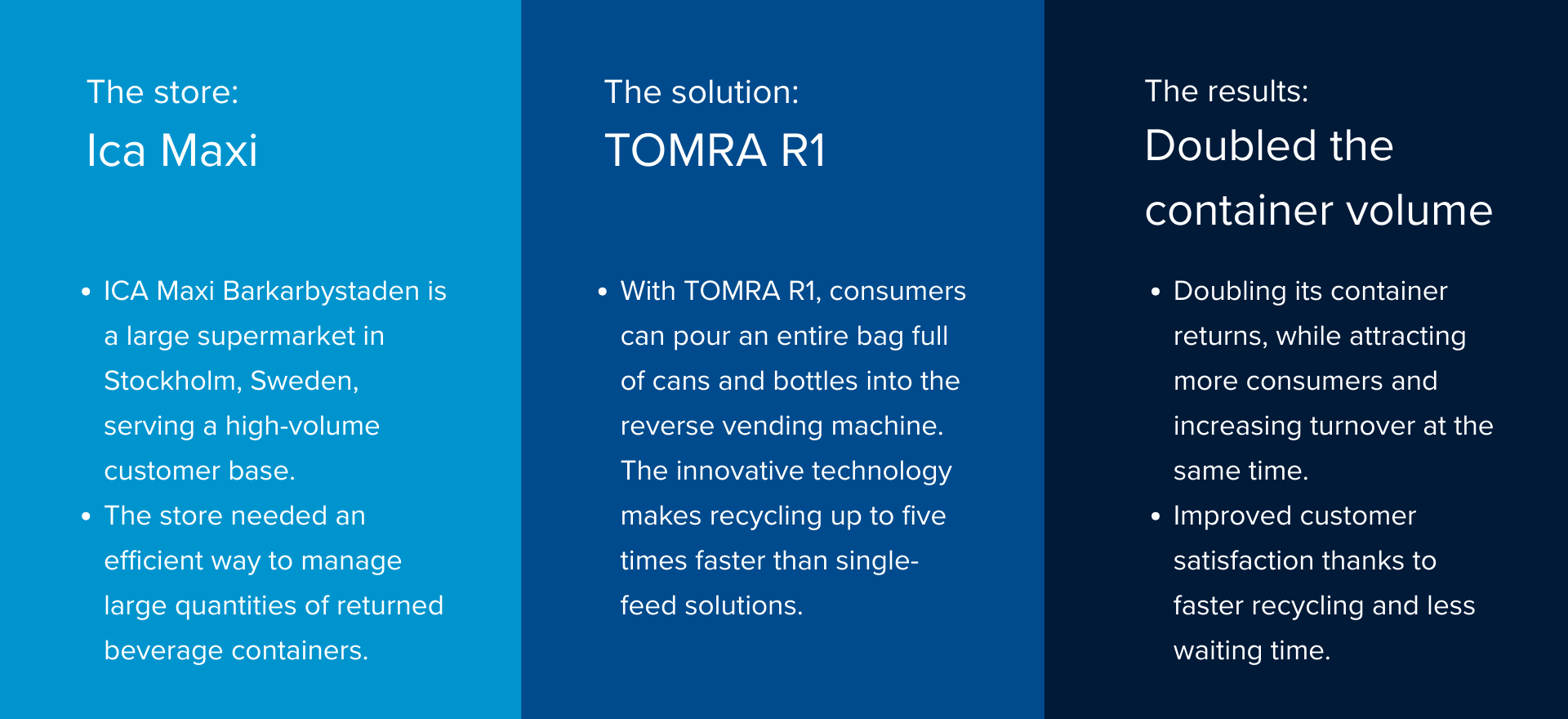 The store:

Ica Maxi

• ICA Maxi Barkarbystaden is a large supermarket in Stockholm, Sweden, serving a high-volume customer base.
• The store needed an efficient way to manage large quantities of returned beverage containers.

The solution:

TOMRA R1

• With TOMRA R1, consumers can pour an entire bag full of cans and bottles into the reverse vending machine. The innovative technology makes recycling up to five times faster than single-feed solutions.

The results:

Doubled the container volume

• Doubling its container returns, while attracting more consumers and increasing turnover at the same time.
• Improved customer satisfaction thanks to faster recycling and less waiting time.